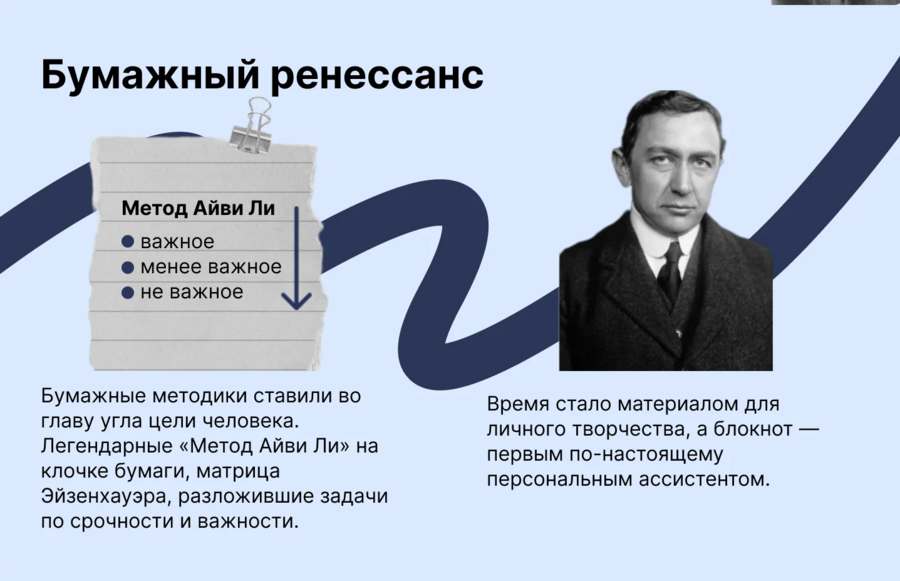 Бумажный ренессанс

Метод Айви Ли
● важное
● менее важное
● не важное

Бумажные методики ставили во главу угла цели человека. Легендарные «Метод Айви Ли» на клочке бумаги, матрица Эйзенхауэра, разложившие задачи по срочности и важности.

Время стало материалом для личного творчества, а блокнот — первым по-настоящему персональным ассистентом.